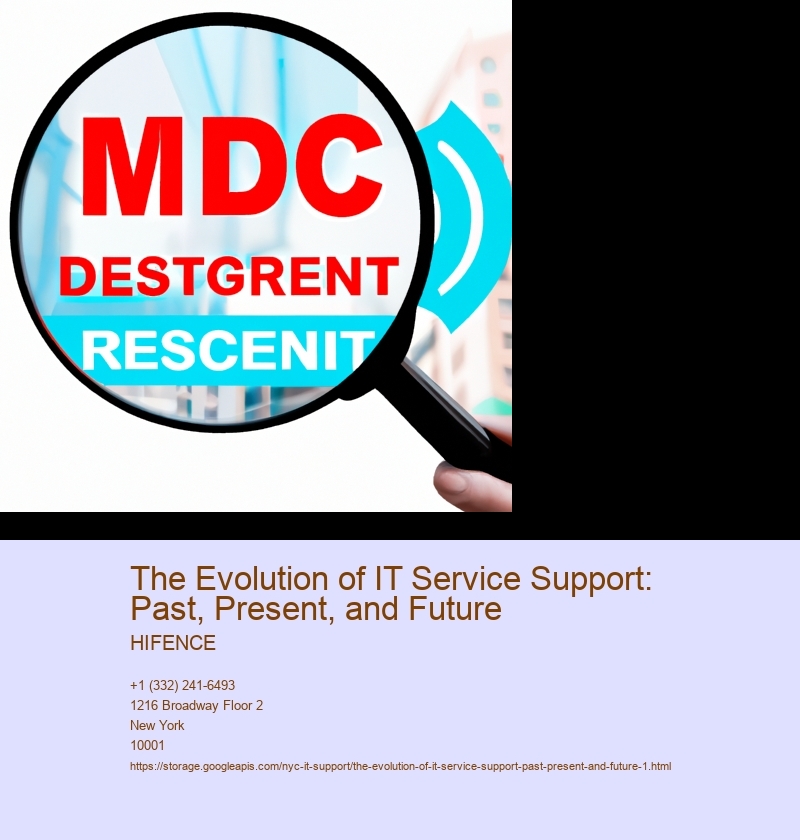 MDC
DESTGRENT
RESCENIT

The Evolution of IT Service Support: Past, Present, and Future

HIFENCE

+1 (332) 241-6493
1216 Broadway Floor 2
New York
10001
https://storage.googleapis.com/nyc-it-support/the-evolution-of-it-service-support-past-present-and-future-1.html